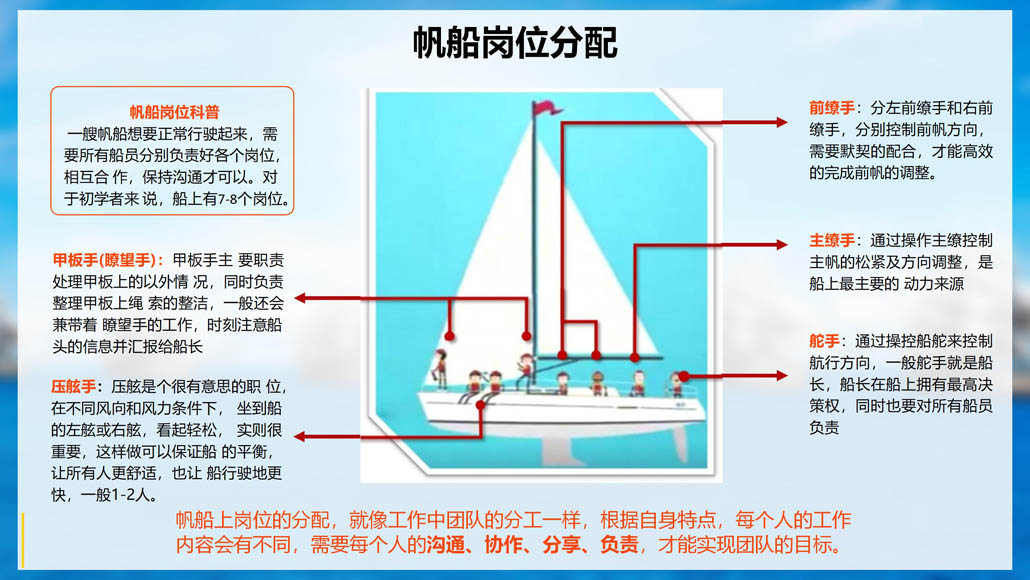 帆船岗位分配

帆船岗位科普
一艘帆船想要正常行驶起来，需要所有船员分别负责好各个岗位，相互合 作，保持沟通才可以。对于初学者来 说，船上有7-8个岗位。

甲板手(瞭望手)：甲板手主 要职责处理甲板上的以外情 况，同时负责整理甲板上绳 索的整洁，一般还会兼带着 瞭望手的工作，时刻注意船头的信息并汇报给船长

压舷手：压舷是个很有意思的职 位，在不同风向和风力条件下， 坐到船的左舷或右舷，看起轻松， 实则很重要，这样做可以保证船 的平衡，让所有人更舒适，也让 船行驶地更快，一般1-2人。

前缭手：分左前缭手和右前缭手，分别控制前帆方向，需要默契的配合，才能高效的完成前帆的调整。

主缭手：通过操作主缭控制主帆的松紧及方向调整，是船上最主要的 动力来源

舵手：通过操控船舵来控制航行方向，一般舵手就是船长，船长在船上拥有最高决策权，同时也要对所有船员负责

帆船上岗位的分配，就像工作中团队的分工一样，根据自身特点，每个人的工作内容会有不同，需要每个人的沟通、协作、分享、负责，才能实现团队的目标。